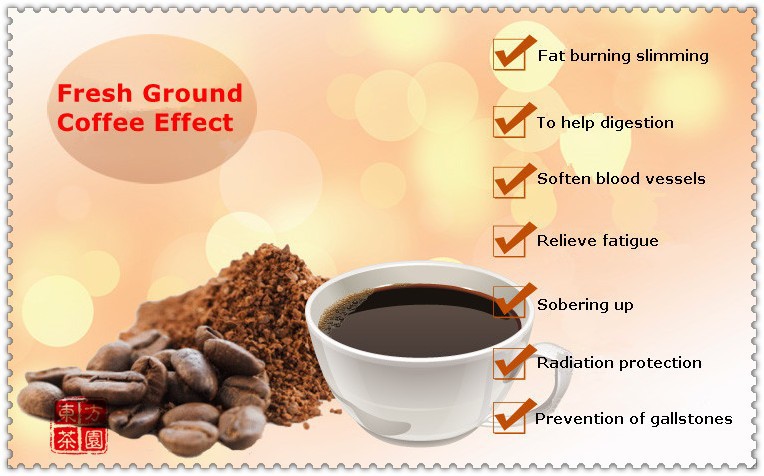 Fresh Ground Coffee Effect

Fat burning slimming

To help digestion

Soften blood vessels

Relieve fatigue

Sobering up

Radiation protection

Prevention of gallstones

東方茶園